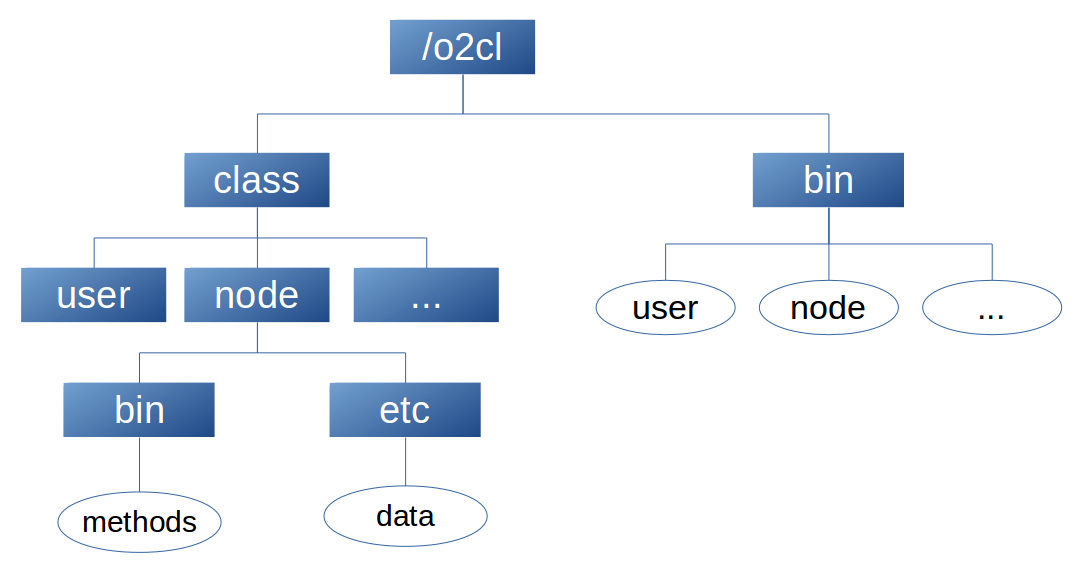 /o2cl

class

bin

user

node

...

user

node

...

bin

etc

methods

data